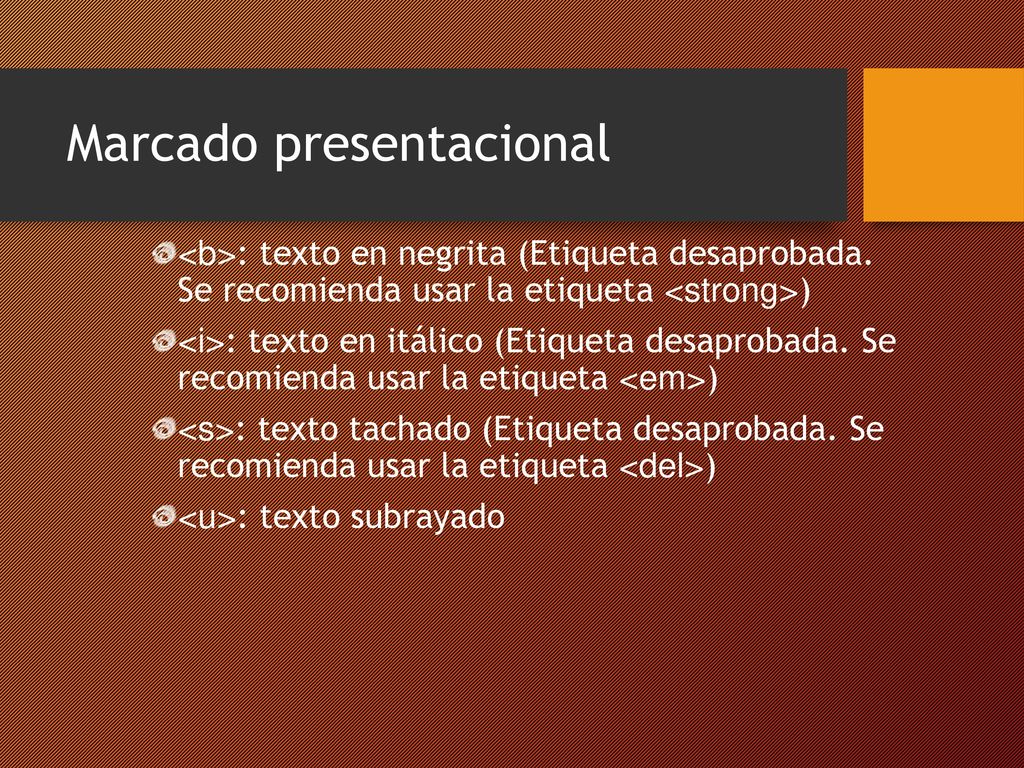 Marcado presentacional

<b>: texto en negrita (Etiqueta desaprobada. Se recomienda usar la etiqueta <strong>)

<i>: texto en itálico (Etiqueta desaprobada. Se recomienda usar la etiqueta <em>)

<s>: texto tachado (Etiqueta desaprobada. Se recomienda usar la etiqueta <del>)

<u>: texto subrayado